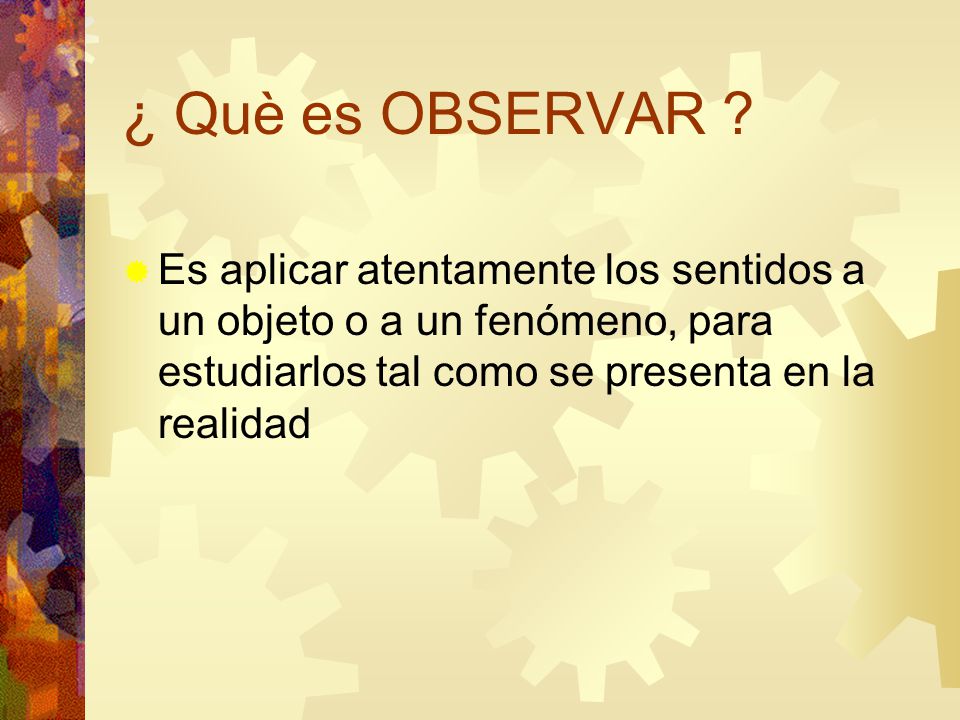 ¿ Què es OBSERVAR ?

Es aplicar atentamente los sentidos a un objeto o a un fenómeno, para estudiarlos tal como se presenta en la realidad